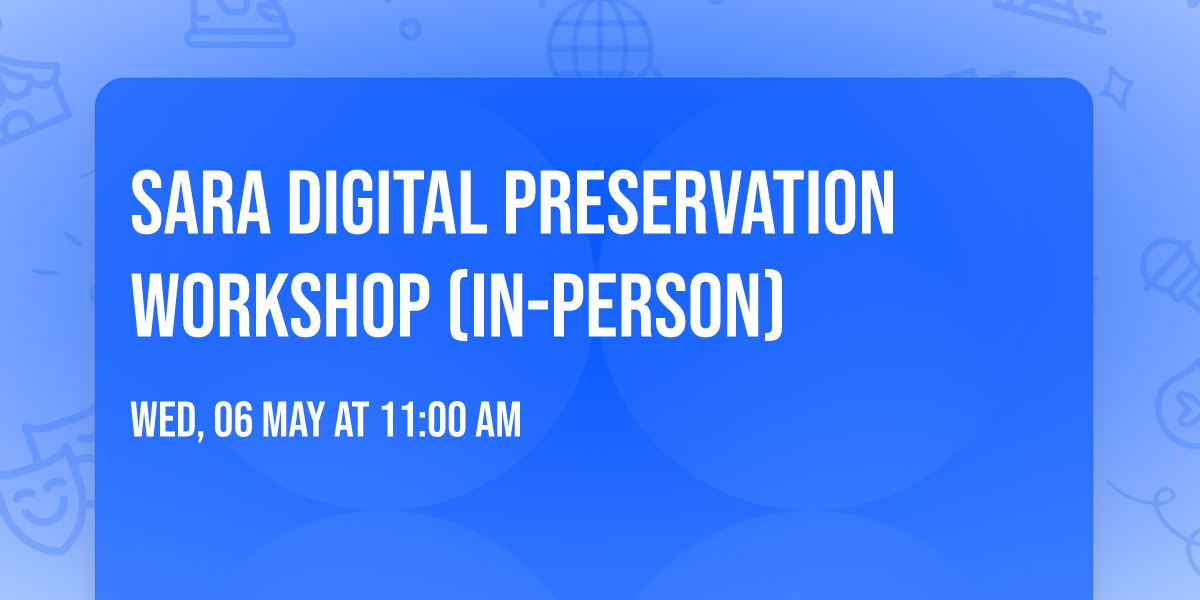 SARA DIGITAL PRESERVATION WORKSHOP (IN-PERSON)

WED, 06 MAY AT 11:00 AM